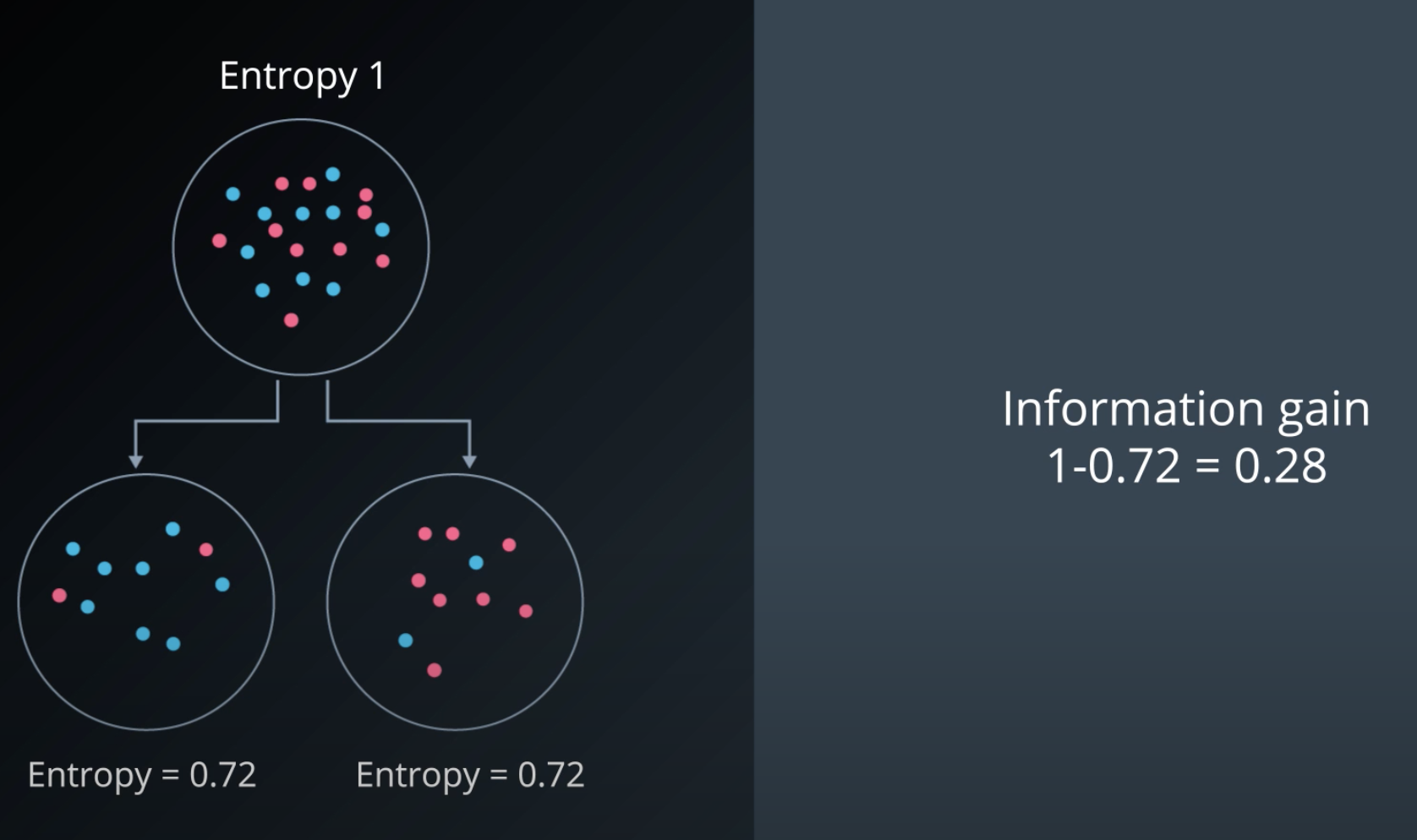 Entropy 1

Entropy = 0.72

Entropy = 0.72

Information gain
1-0.72 = 0.28